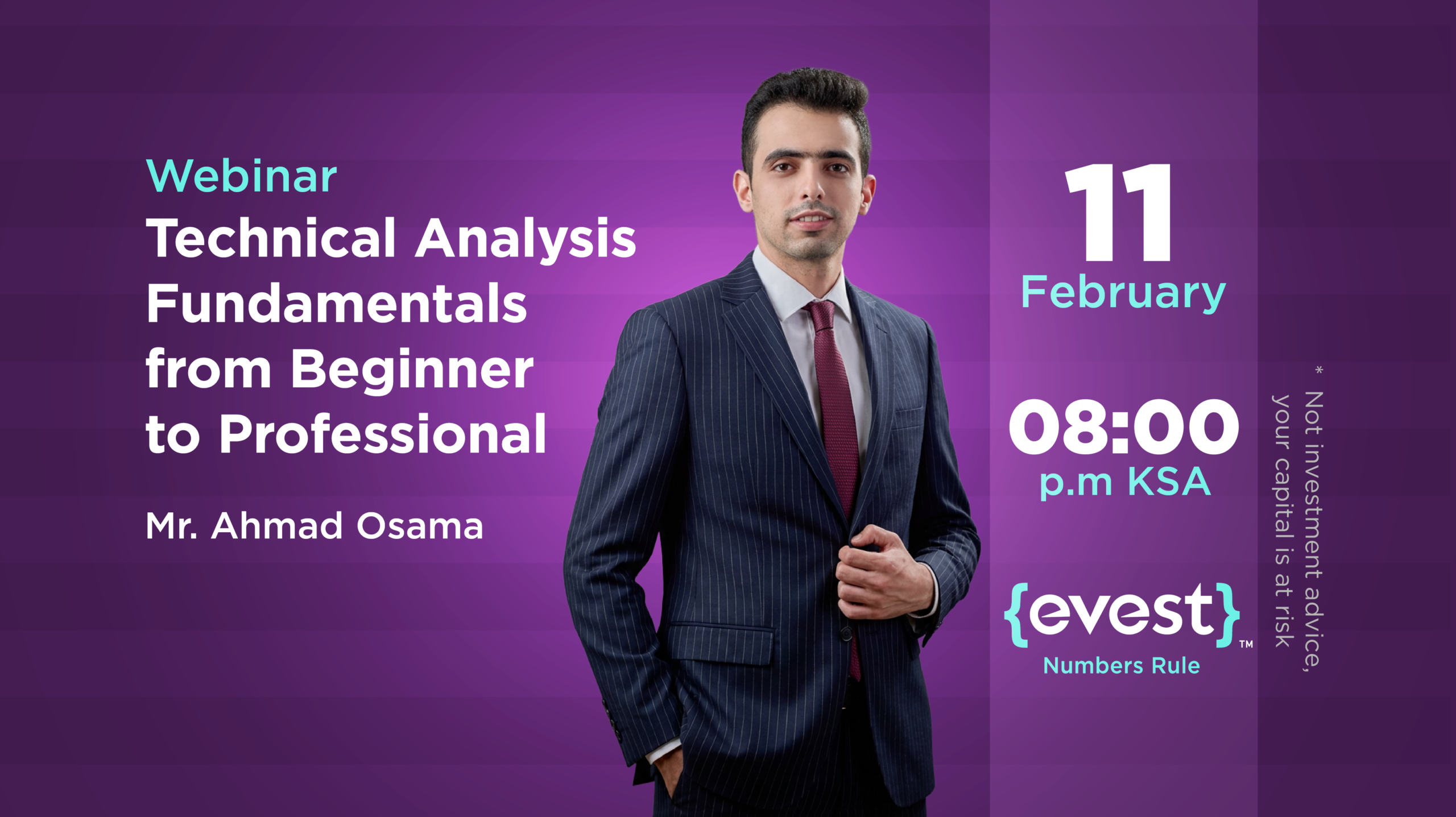 Webinar
Technical Analysis Fundamentals from Beginner to Professional

Mr. Ahmad Osama

11
February

08:00
p.m KSA

{evest}™
Numbers Rule

* Not investment advice, your capital is at risk